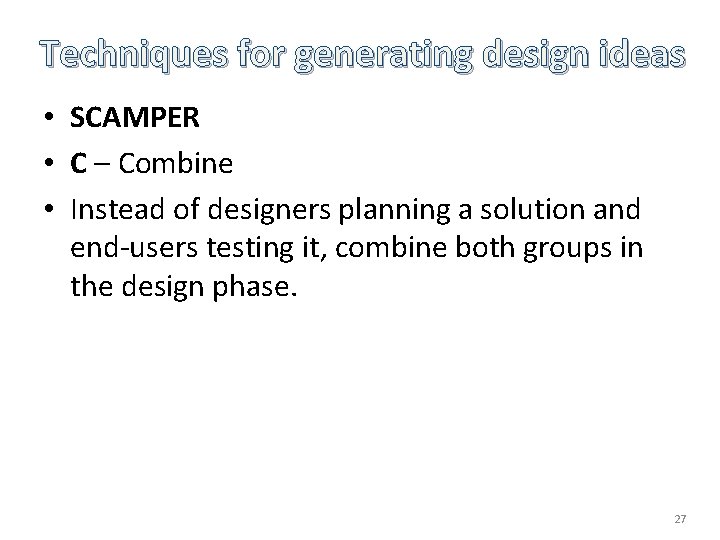 Techniques for generating design ideas

• SCAMPER
• C – Combine
• Instead of designers planning a solution and end-users testing it, combine both groups in the design phase.

27